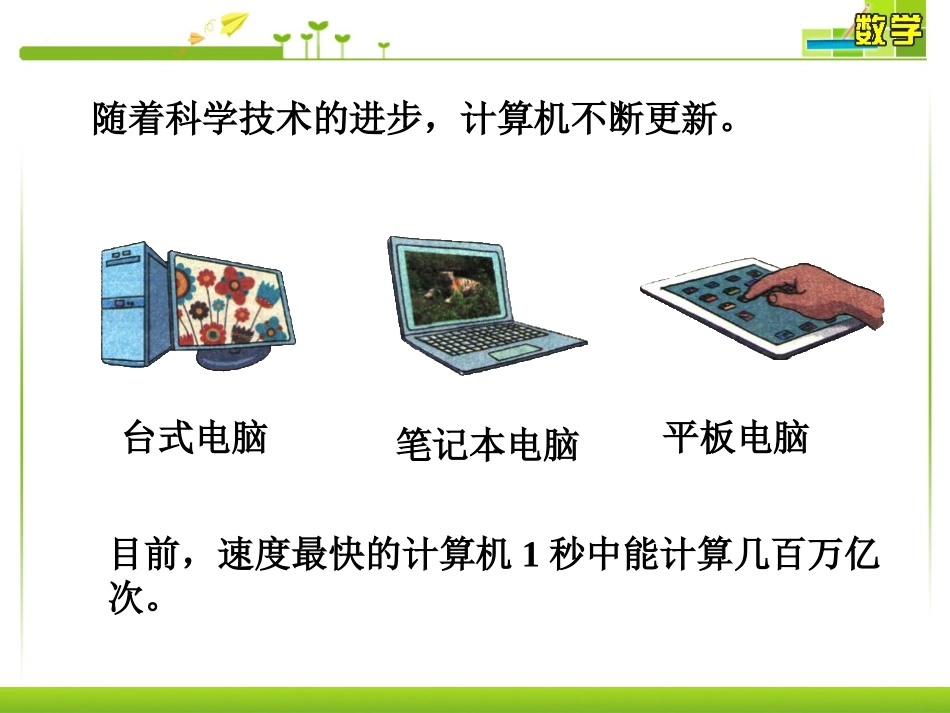 数学

随着科学技术的进步，计算机不断更新。

台式电脑

笔记本电脑

平板电脑

目前，速度最快的计算机 1 秒中能计算几百万亿次。